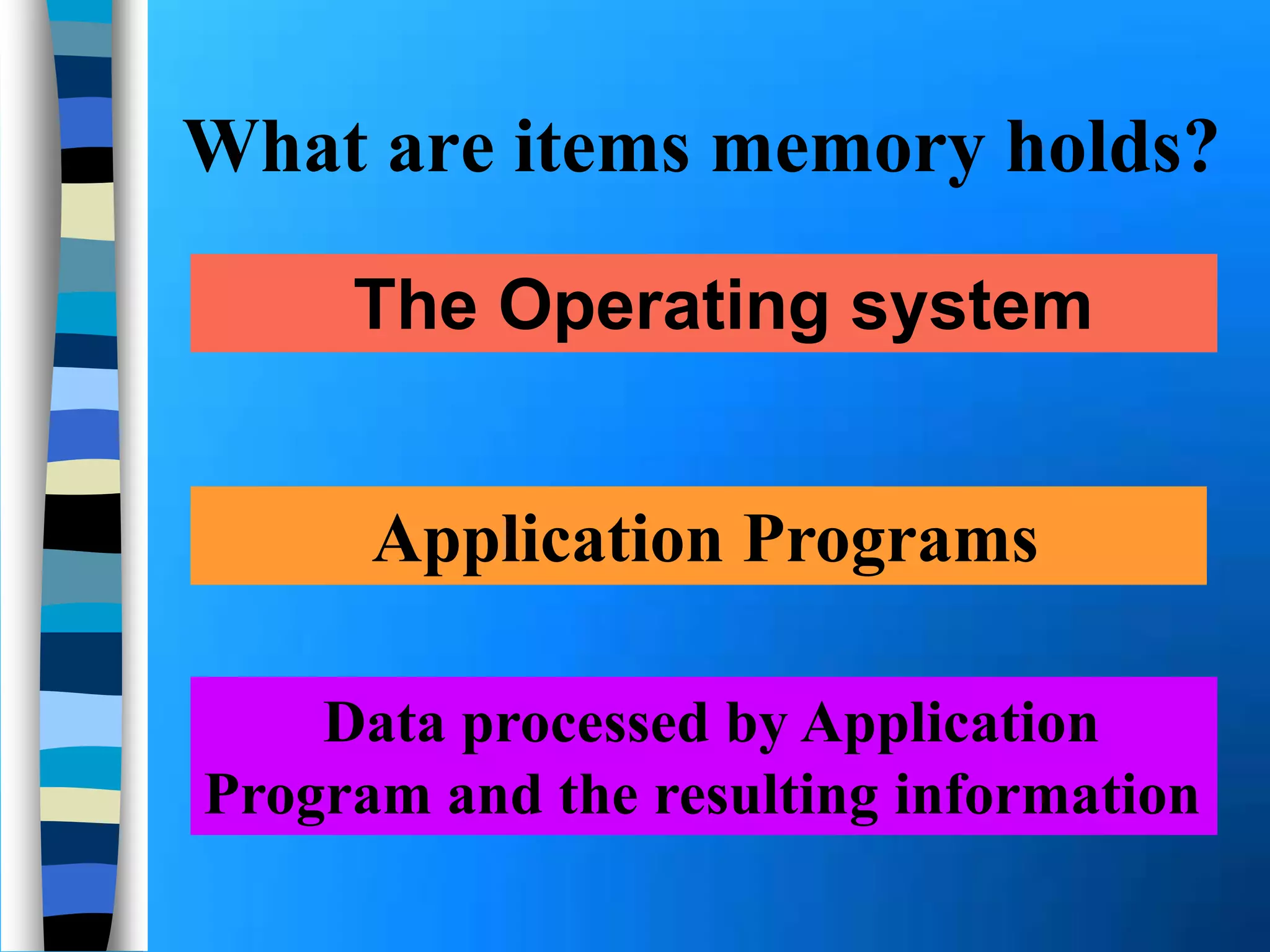 What are items memory holds?

The Operating system

Application Programs

Data processed by Application Program and the resulting information